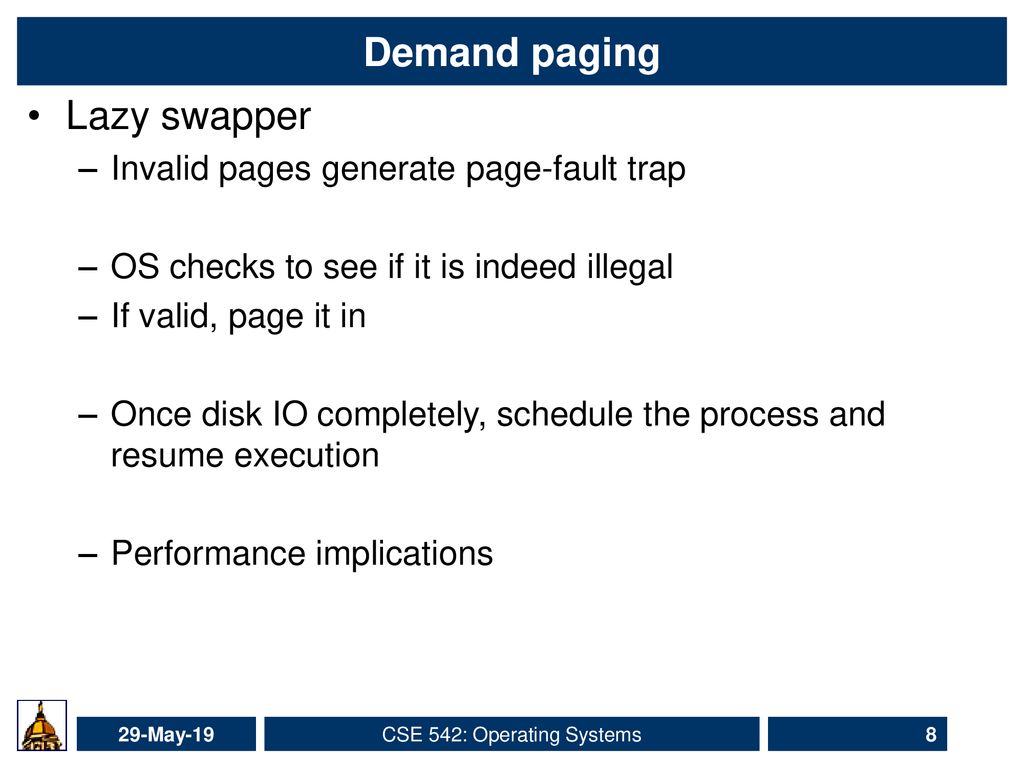 Demand paging

• Lazy swapper
– Invalid pages generate page-fault trap

– OS checks to see if it is indeed illegal
– If valid, page it in

– Once disk IO completely, schedule the process and resume execution

– Performance implications

29-May-19
CSE 542: Operating Systems
8